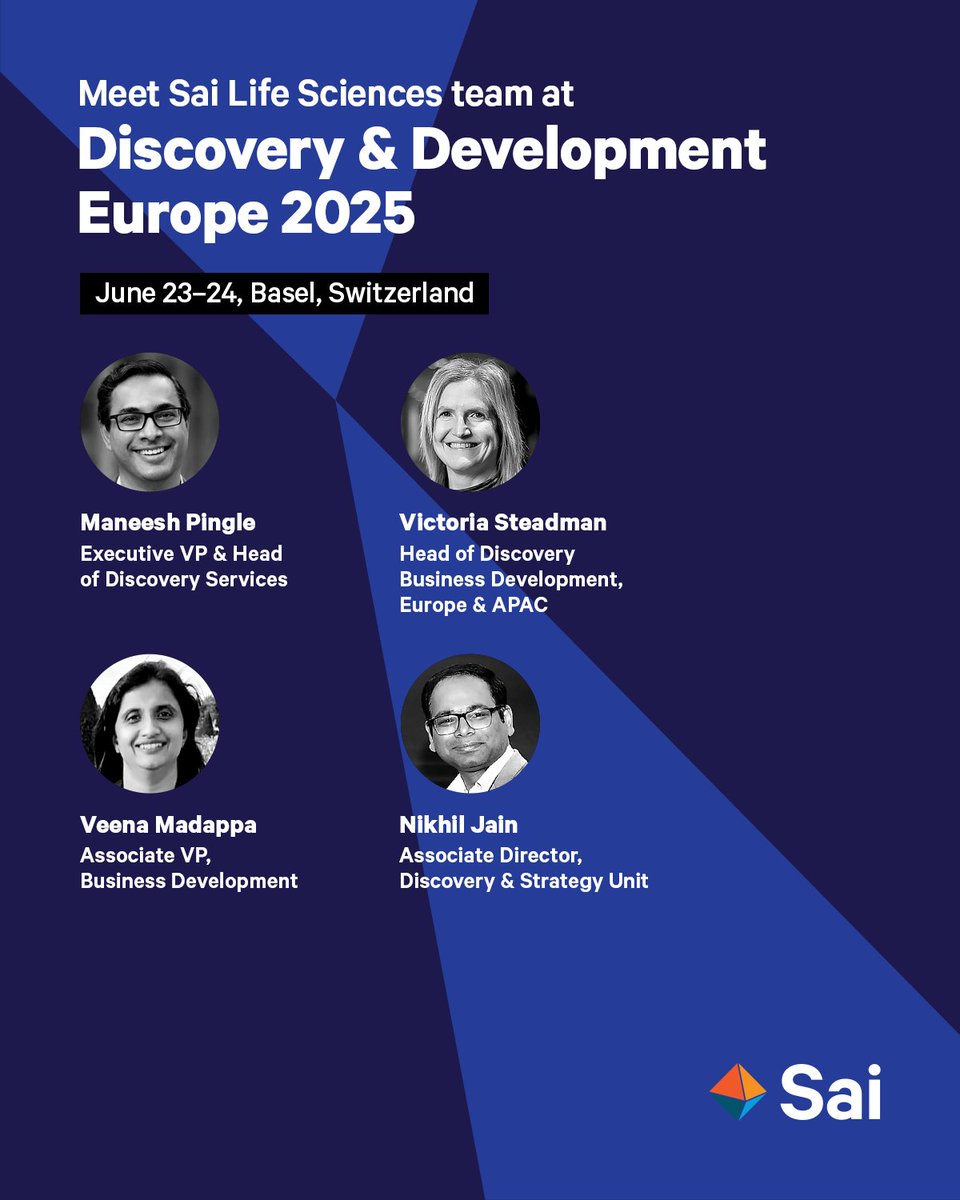 Meet Sai Life Sciences team at
Discovery & Development Europe 2025

June 23–24, Basel, Switzerland

Maneesh Pingle
Executive VP & Head of Discovery Services

Victoria Steadman
Head of Discovery Business Development, Europe & APAC

Veena Madappa
Associate VP, Business Development

Nikhil Jain
Associate Director, Discovery & Strategy Unit

Sai